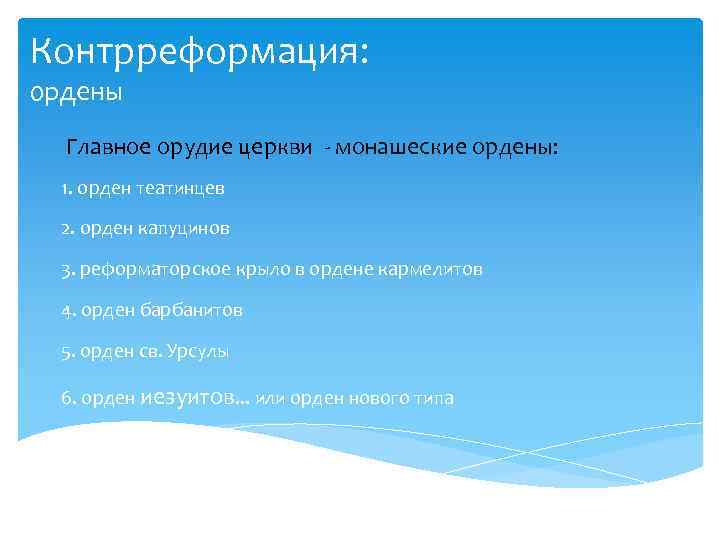 Контрреформация:
ордены

Главное орудие церкви - монашеские ордены:

1. орден театинцев

2. орден капуцинов

3. реформаторское крыло в ордене кармелитов

4. орден барбанитов

5. орден св. Урсулы

6. орден иезуитов… или орден нового типа